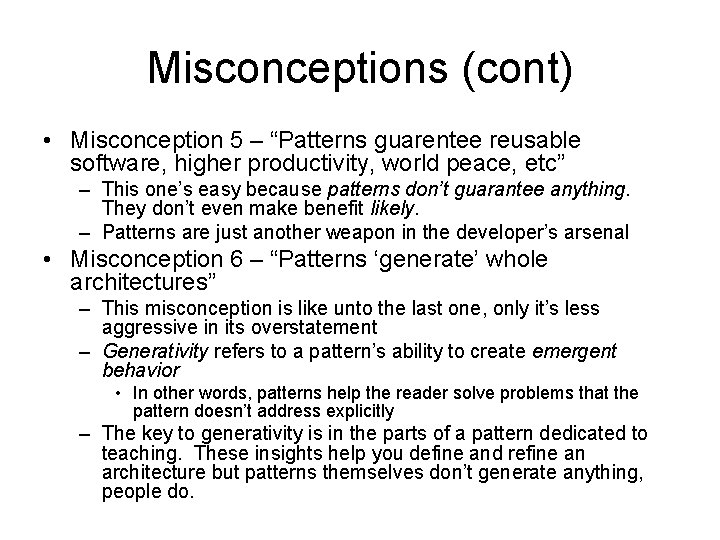 Misconceptions (cont)

• Misconception 5 – “Patterns guarentee reusable software, higher productivity, world peace, etc”
– This one’s easy because patterns don’t guarantee anything. They don’t even make benefit likely.
– Patterns are just another weapon in the developer’s arsenal
• Misconception 6 – “Patterns ‘generate’ whole architectures”
– This misconception is like unto the last one, only it’s less aggressive in its overstatement
– Generativity refers to a pattern’s ability to create emergent behavior
• In other words, patterns help the reader solve problems that the pattern doesn’t address explicitly
– The key to generativity is in the parts of a pattern dedicated to teaching. These insights help you define and refine an architecture but patterns themselves don’t generate anything, people do.